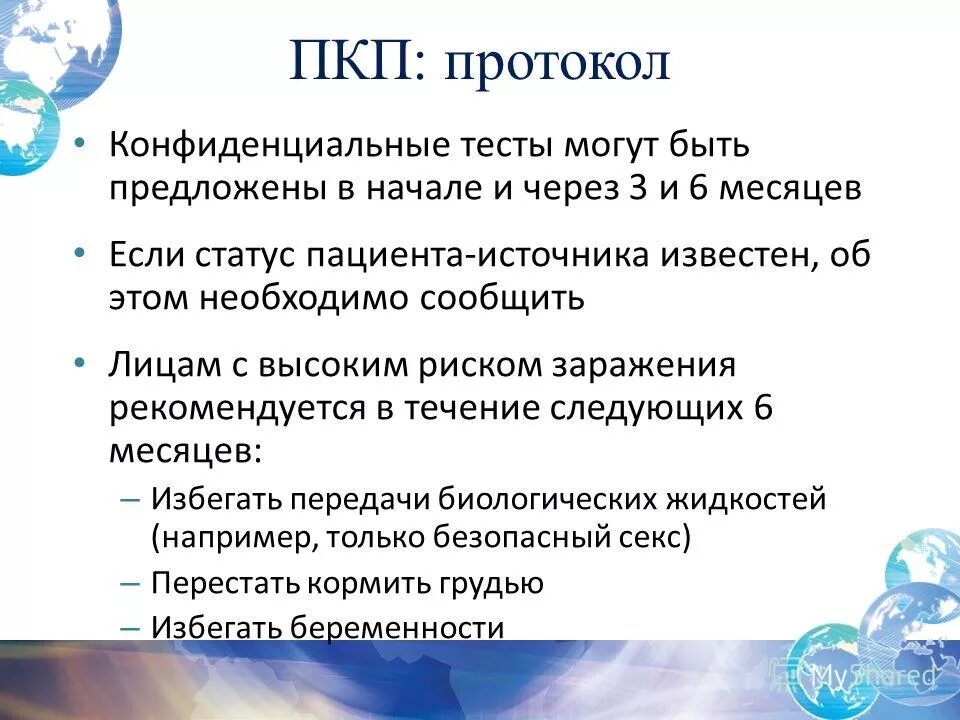 ПКП: протокол

• Конфиденциальные тесты могут быть предложены в начале и через 3 и 6 месяцев

• Если статус пациента-источника известен, об этом необходимо сообщить

• Лицам с высоким риском заражения рекомендуется в течение следующих 6 месяцев:
– Избегать передачи биологических жидкостей (например, только безопасный секс)
– Перестать кормить грудью
– Избегать беременности

MyShared